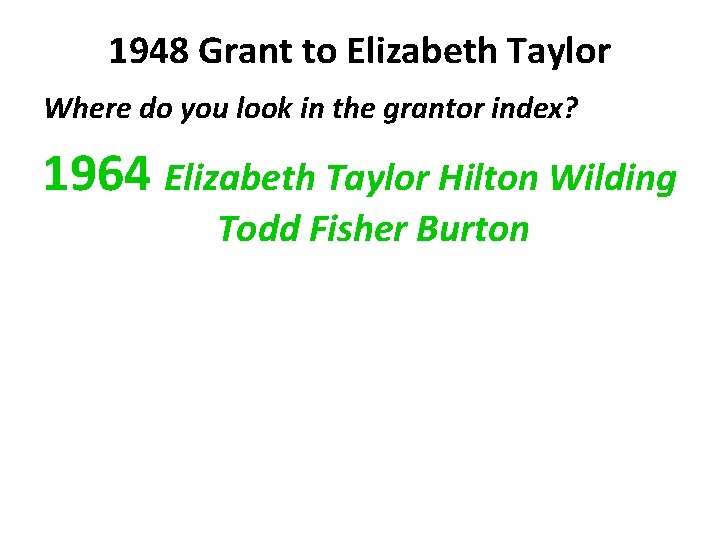 1948 Grant to Elizabeth Taylor

Where do you look in the grantor index?

1964 Elizabeth Taylor Hilton Wilding Todd Fisher Burton